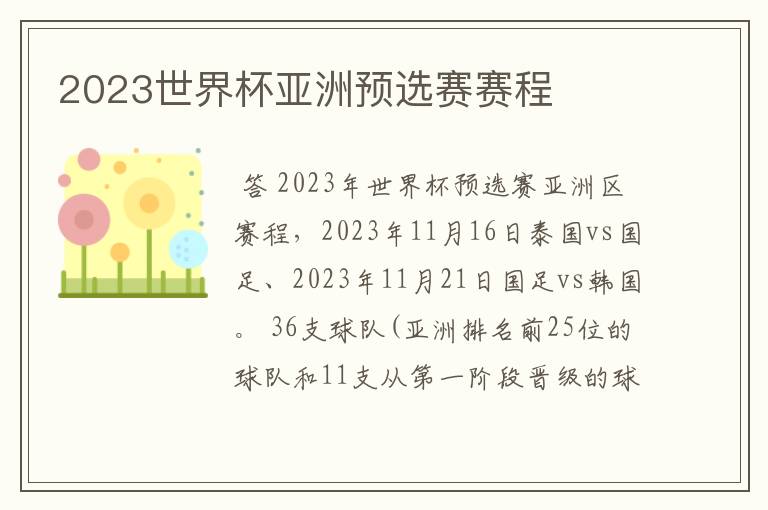 2023世界杯亚洲预选赛赛程

答 2023年世界杯预选赛亚洲区赛程，2023年11月16日泰国vs国足、2023年11月21日国足vs韩国。 36支球队(亚洲排名前25位的球队和11支从第一阶段晋级的球